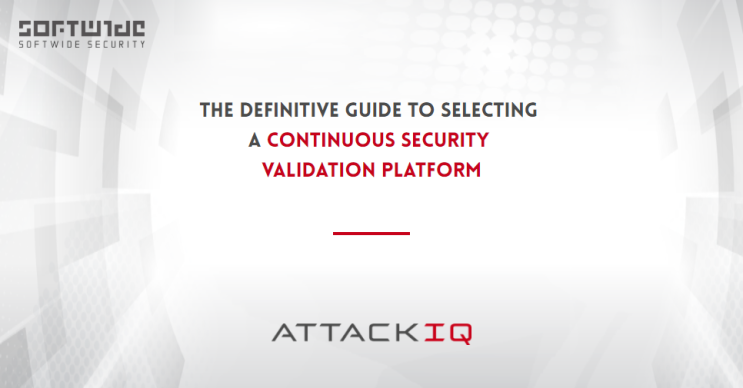 SOFTWIDE
SOFTWIDE SECURITY

THE DEFINITIVE GUIDE TO SELECTING A CONTINUOUS SECURITY VALIDATION PLATFORM

ATTACKIQ